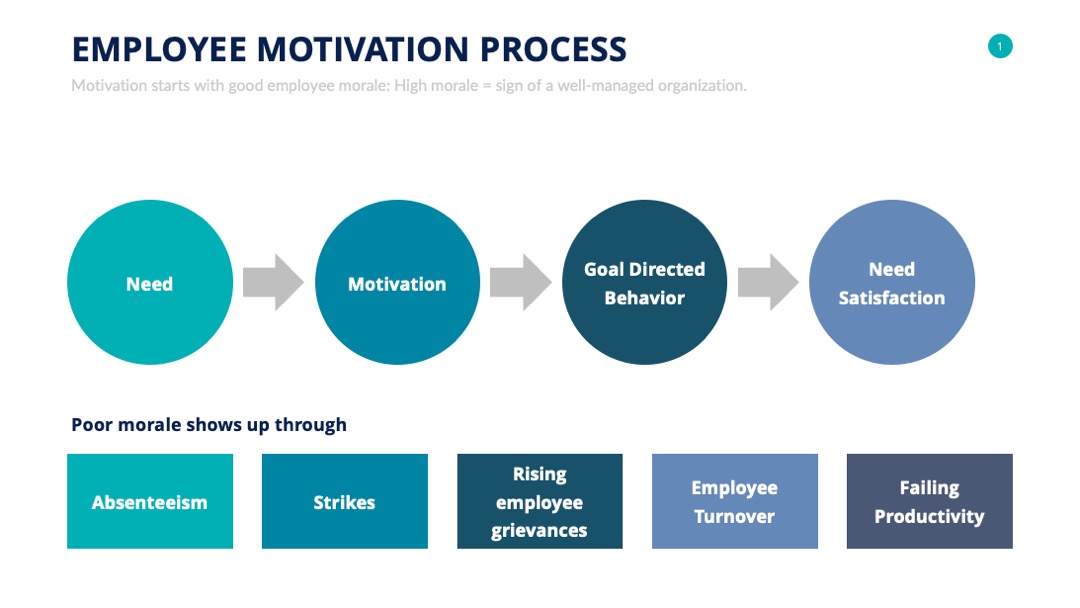 EMPLOYEE MOTIVATION PROCESS

1

Motivation starts with good employee morale: High morale = sign of a well-managed organization.

Need

Motivation

Goal Directed Behavior

Need Satisfaction

Poor morale shows up through

Absenteeism

Strikes

Rising employee grievances

Employee Turnover

Failing Productivity